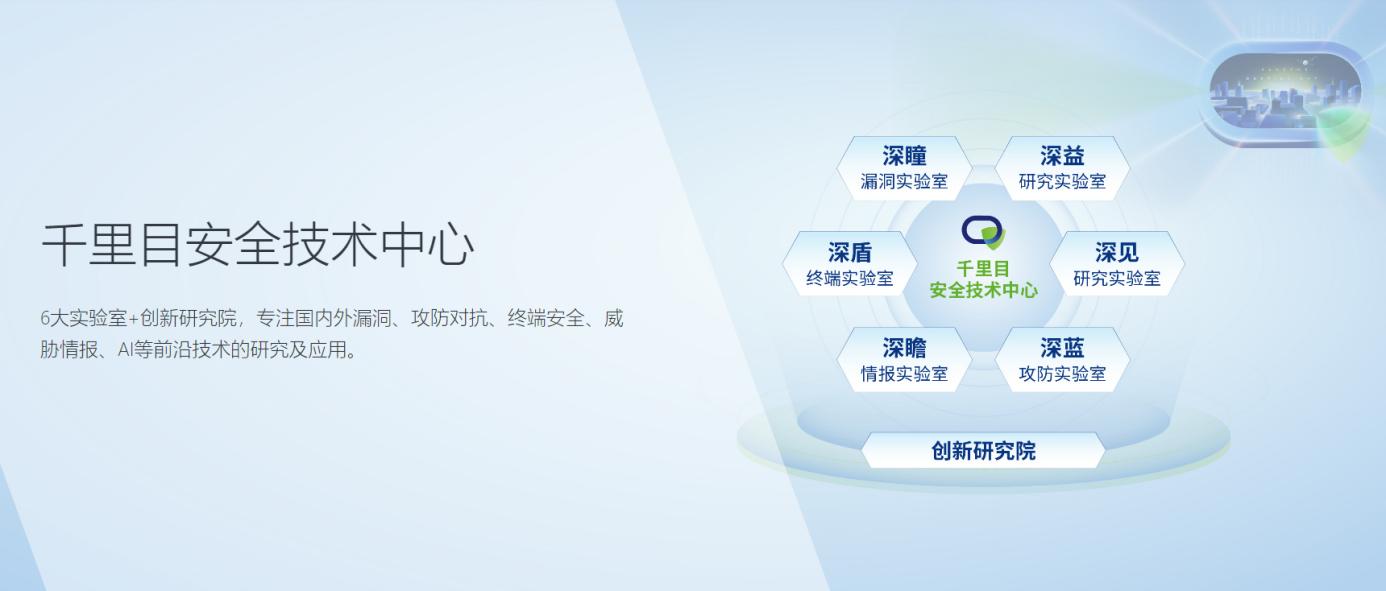 千里目安全技术中心

6大实验室+创新研究院，专注国内外漏洞、攻防对抗、终端安全、威胁情报、AI等前沿技术的研究及应用。

深瞳
漏洞实验室

深益
研究实验室

深盾
终端实验室

千里目
安全技术中心

深见
研究实验室

深瞻
情报实验室

深蓝
攻防实验室

创新研究院